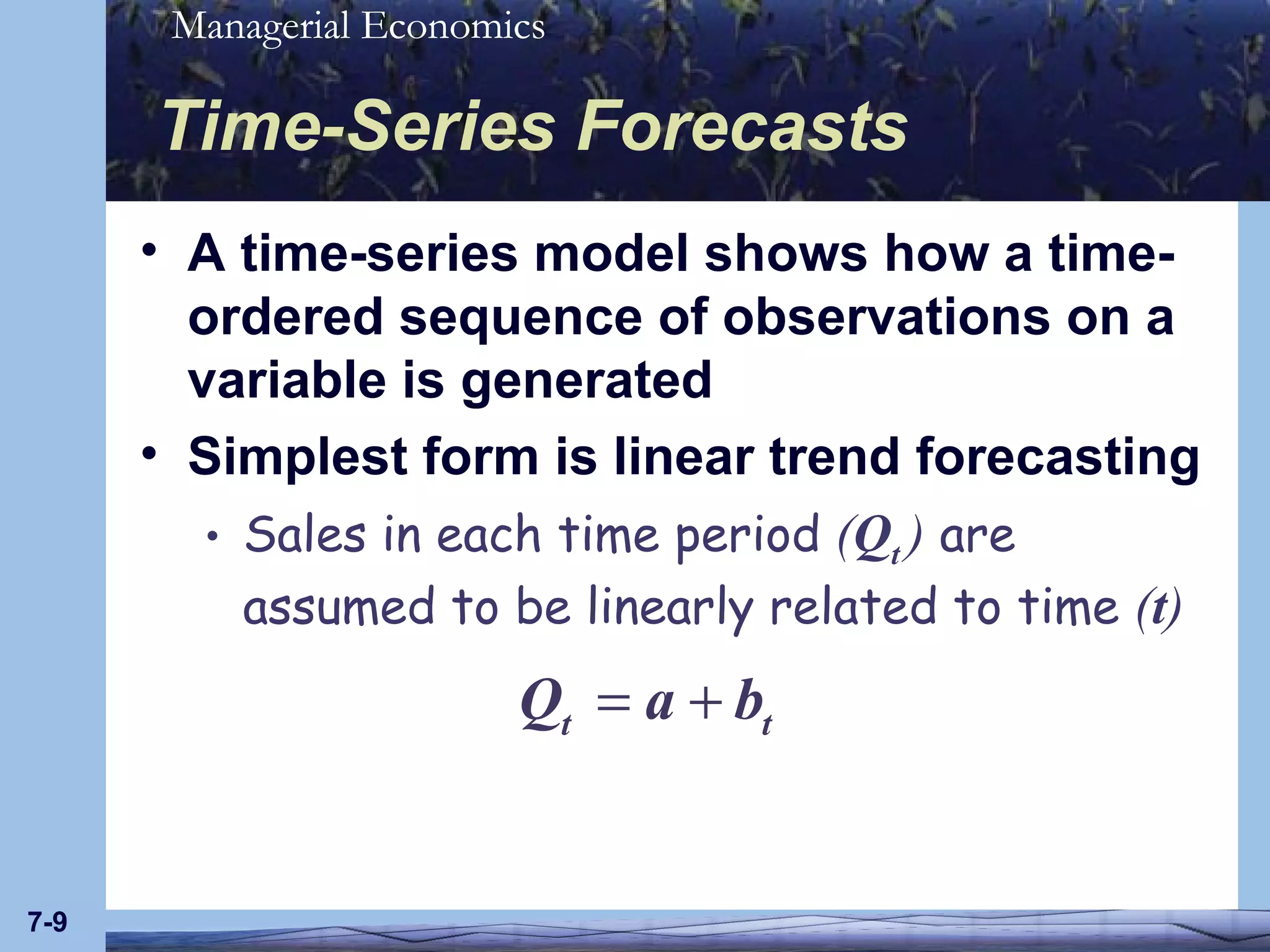 Managerial Economics

Time-Series Forecasts

• A time-series model shows how a time-ordered sequence of observations on a variable is generated

• Simplest form is linear trend forecasting

• Sales in each time period $(Q_t)$ are assumed to be linearly related to time $(t)$

$Q_t = a + b_t$

7-9